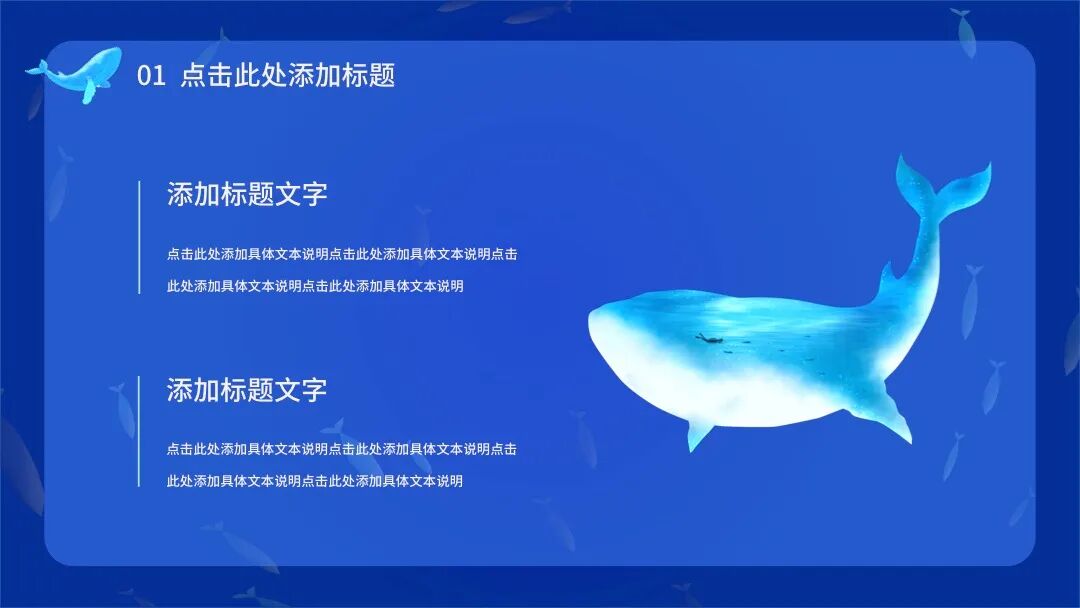 01 点击此处添加标题

添加标题文字

点击此处添加具体文本说明点击此处添加具体文本说明点击此处添加具体文本说明点击此处添加具体文本说明

添加标题文字

点击此处添加具体文本说明点击此处添加具体文本说明点击此处添加具体文本说明点击此处添加具体文本说明